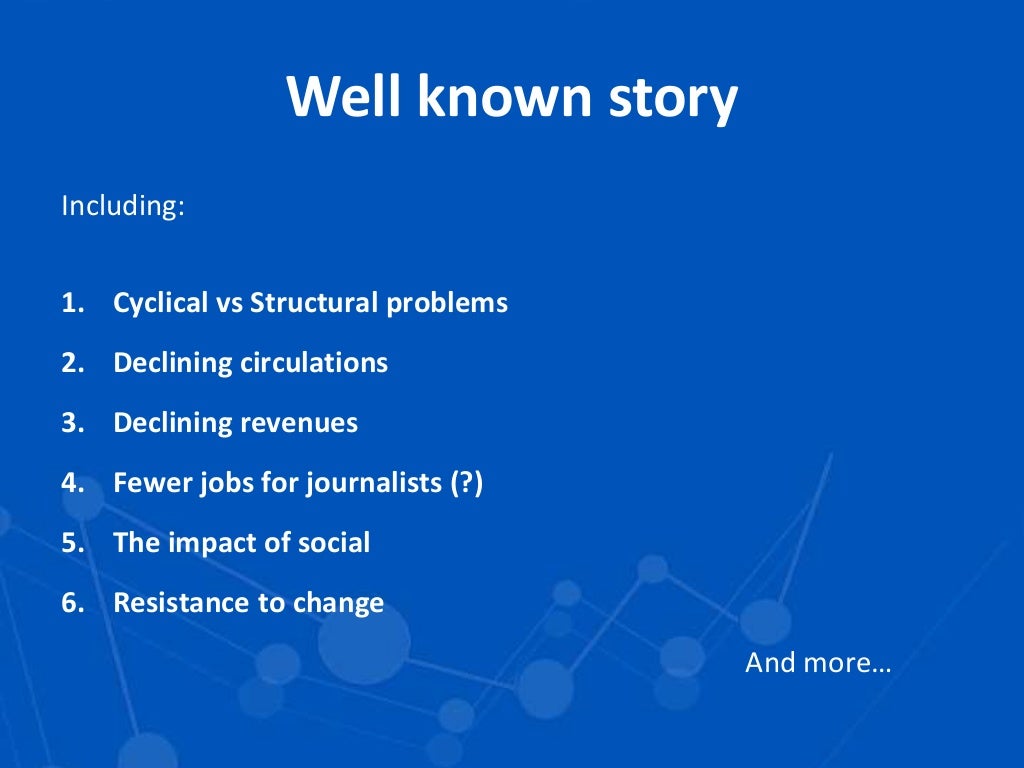 Well known story

Including:

1. Cyclical vs Structural problems
2. Declining circulations
3. Declining revenues
4. Fewer jobs for journalists (?)
5. The impact of social
6. Resistance to change

And more…